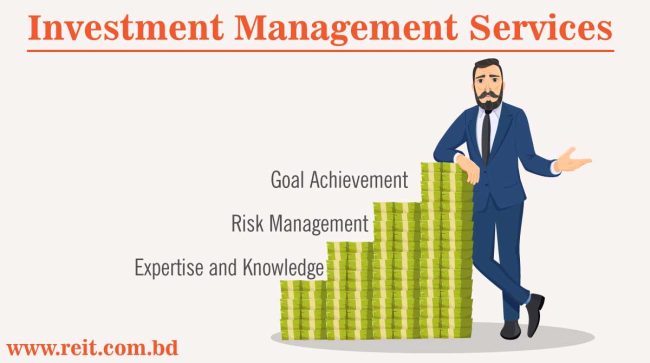 Investment Management Services

Goal Achievement

Risk Management

Expertise and Knowledge

www.reit.com.bd